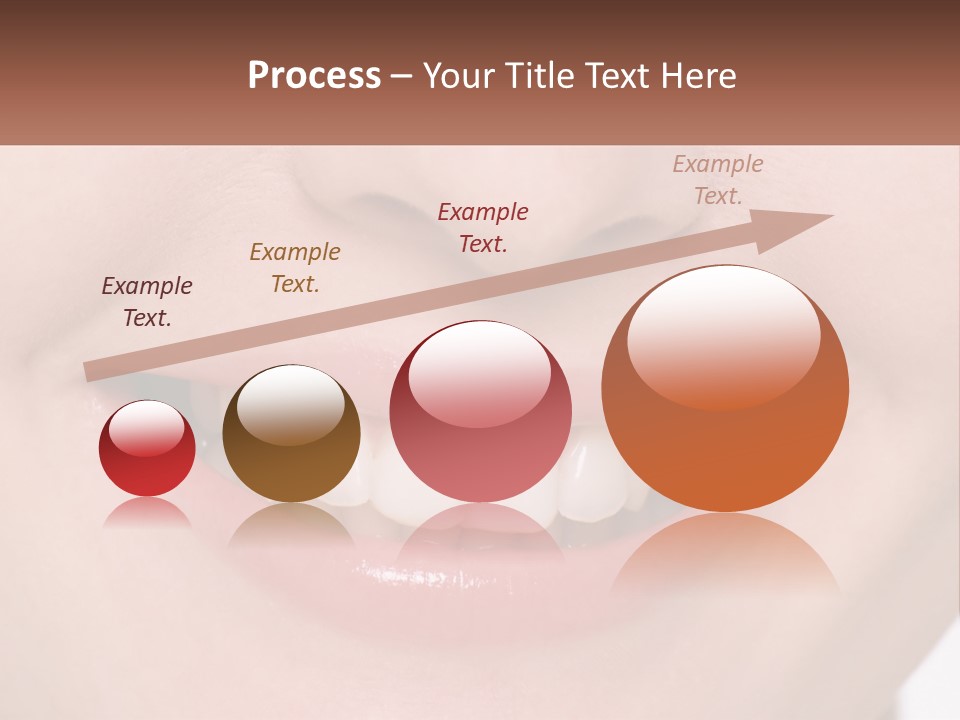 Process – Your Title Text Here

Example Text.

Example Text.

Example Text.

Example Text.